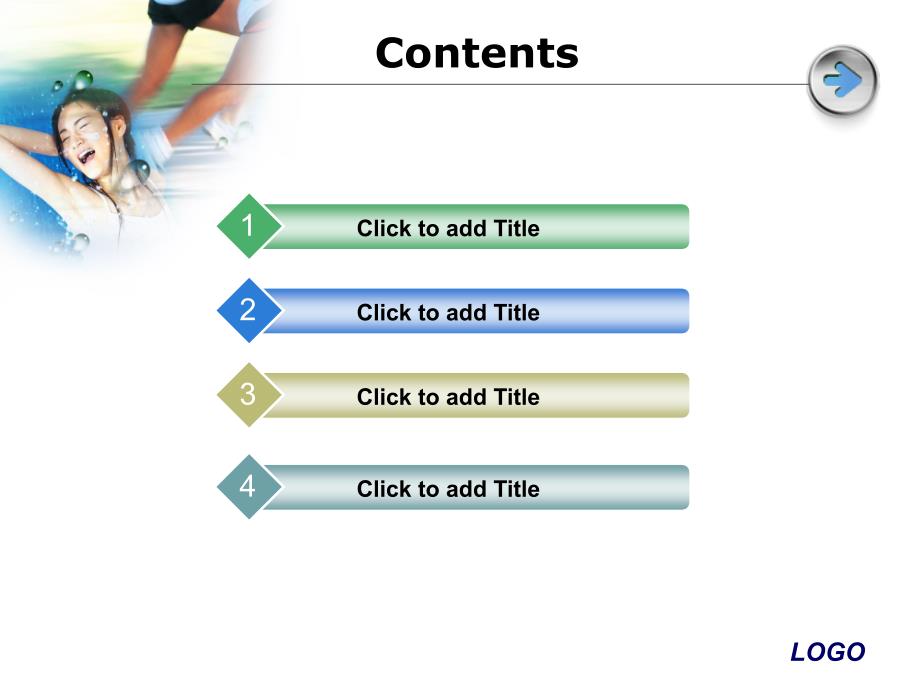 Contents

1 Click to add Title

2 Click to add Title

3 Click to add Title

4 Click to add Title

LOGO